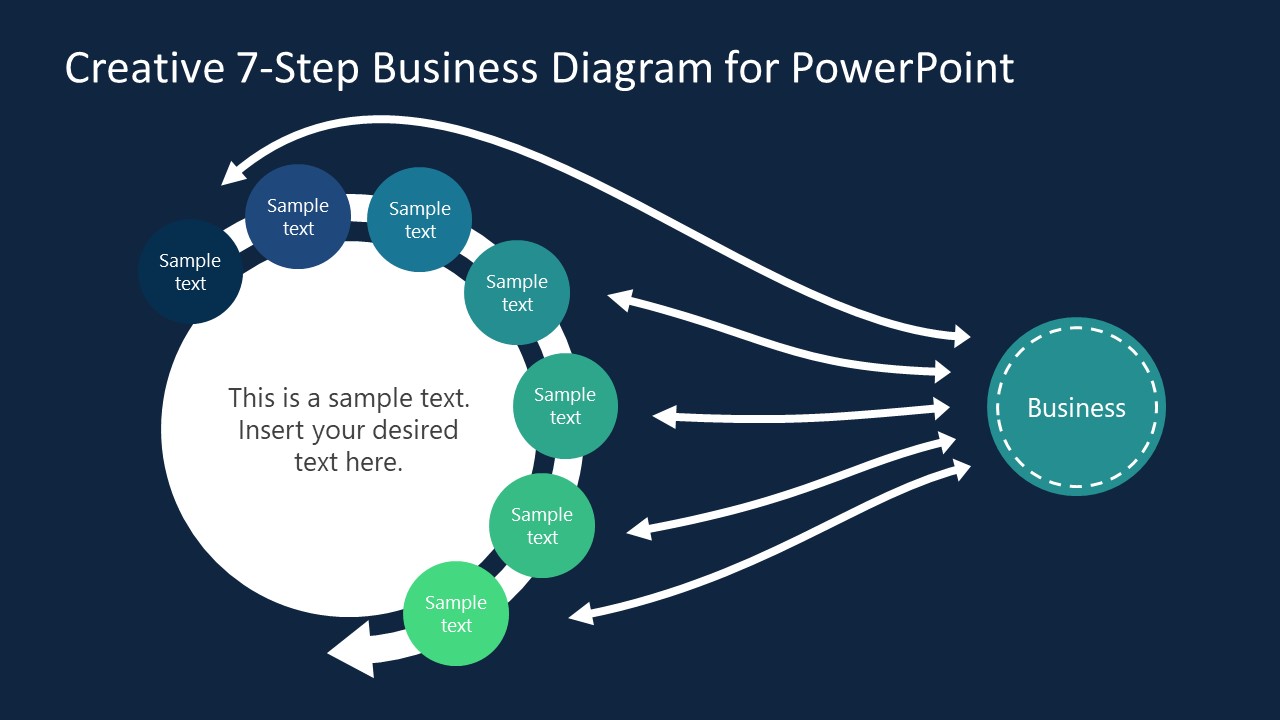 Creative 7-Step Business Diagram for PowerPoint

Sample text

Sample text

Sample text

Sample text

Sample text

Sample text

Sample text

This is a sample text. Insert your desired text here.

Business